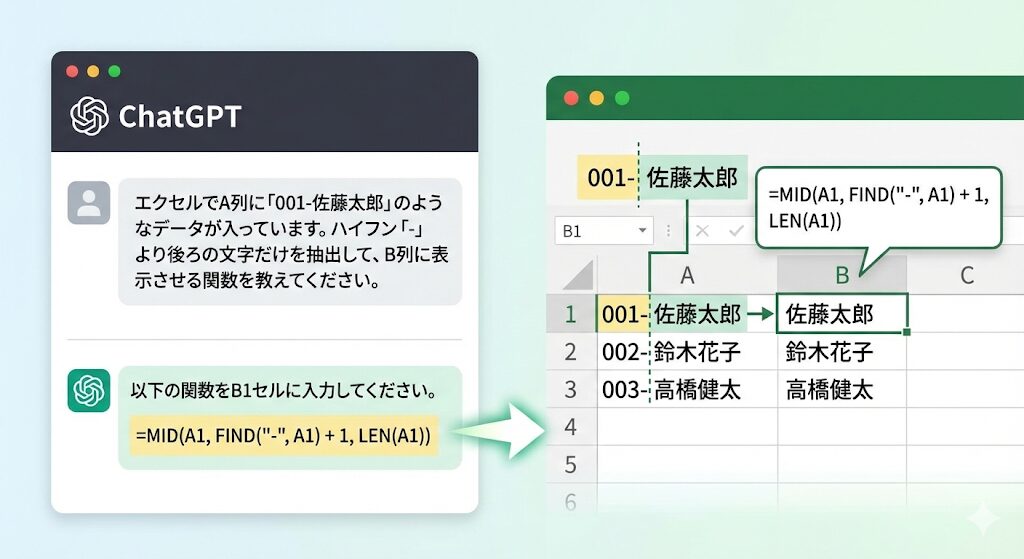 ChatGPT

エクセルでA列に「001-佐藤太郎」のようなデータが入っています。ハイフン「-」より後ろの文字だけを抽出して、B列に表示させる関数を教えてください。

以下の関数をB1セルに入力してください。

=MID(A1, FIND("-", A1) + 1, LEN(A1))

001- 佐藤太郎

=MID(A1, FIND("-", A1) + 1, LEN(A1))

B1

| | A | B | C |
|---|---|---|---|
| 1 | 001-佐藤太郎 | 佐藤太郎 | |
| 2 | 002-鈴木花子 | 鈴木花子 | |
| 3 | 003-高橋健太 | 高橋健太 | |
| 4 | | | |
| 5 | | | |
| 6 | | | |